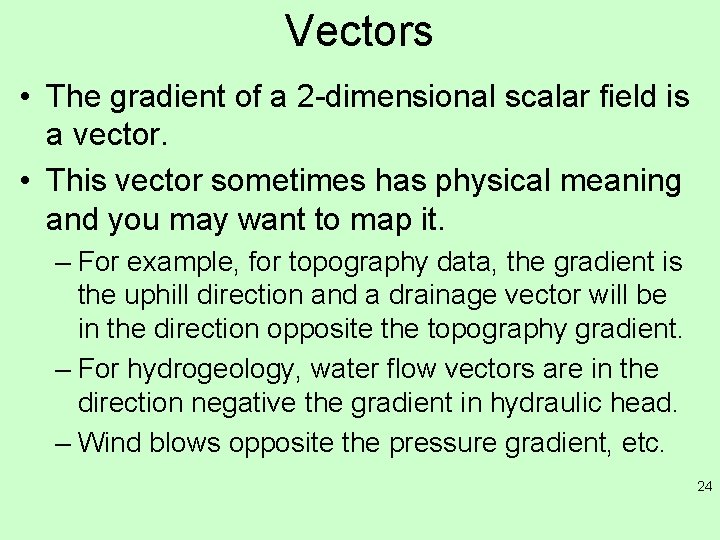 Vectors

• The gradient of a 2-dimensional scalar field is a vector.

• This vector sometimes has physical meaning and you may want to map it.

– For example, for topography data, the gradient is the uphill direction and a drainage vector will be in the direction opposite the topography gradient.

– For hydrogeology, water flow vectors are in the direction negative the gradient in hydraulic head.

– Wind blows opposite the pressure gradient, etc.

24